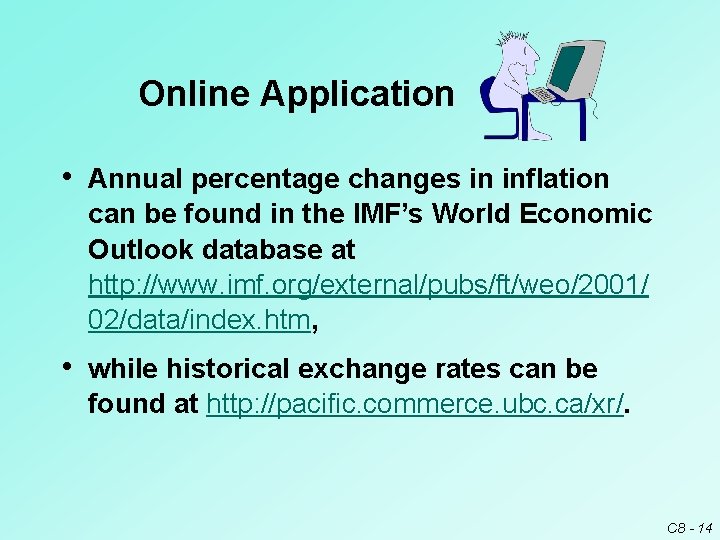 Online Application

• Annual percentage changes in inflation can be found in the IMF's World Economic Outlook database at http://www.imf.org/external/pubs/ft/weo/2001/02/data/index.htm,

• while historical exchange rates can be found at http://pacific.commerce.ubc.ca/xr/.

C8 - 14